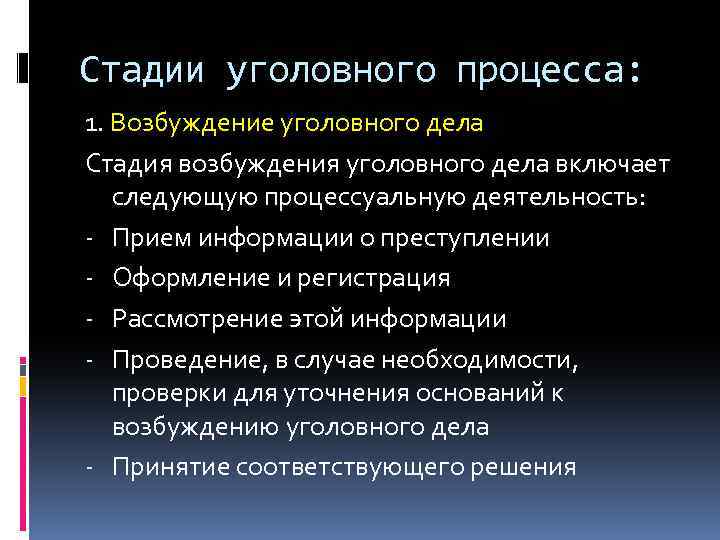 Стадии уголовного процесса:

1. Возбуждение уголовного дела

Стадия возбуждения уголовного дела включает следующую процессуальную деятельность:

- Прием информации о преступлении
- Оформление и регистрация
- Рассмотрение этой информации
- Проведение, в случае необходимости, проверки для уточнения оснований к возбуждению уголовного дела
- Принятие соответствующего решения